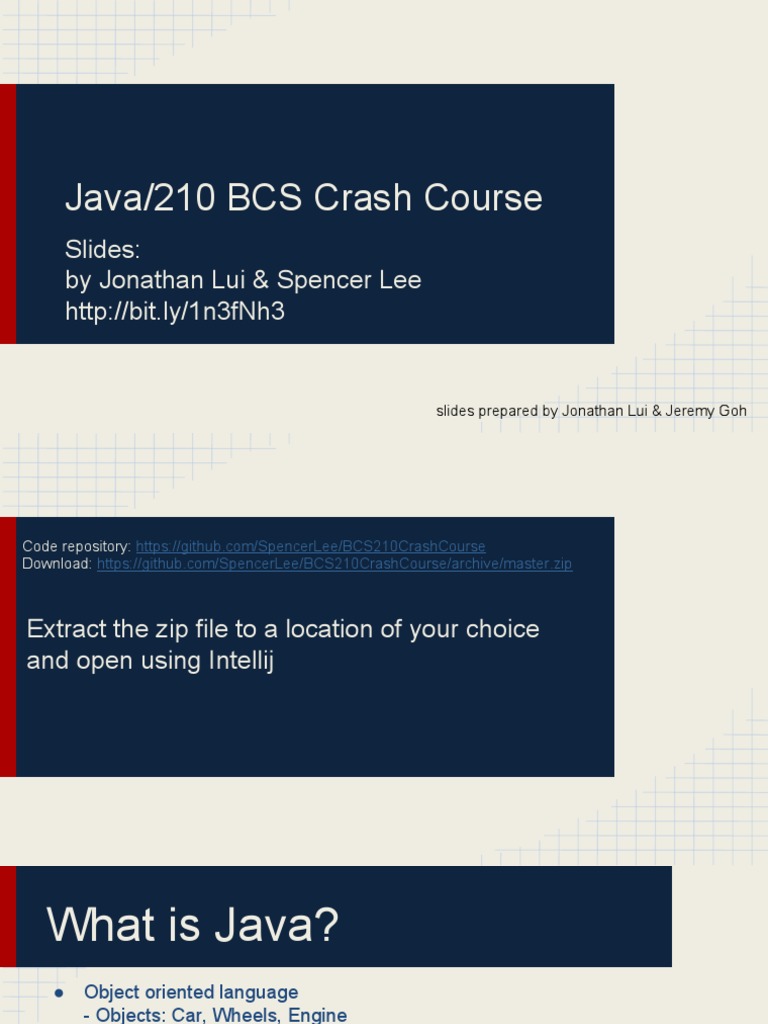 Java/210 BCS Crash Course

Slides:
by Jonathan Lui & Spencer Lee
http://bit.ly/1n3fNh3

slides prepared by Jonathan Lui & Jeremy Goh

Code repository: https://github.com/SpencerLee/BCS210CrashCourse
Download: https://github.com/SpencerLee/BCS210CrashCourse/archive/master.zip

Extract the zip file to a location of your choice and open using Intellij

What is Java?

● Object oriented language
- Objects: Car, Wheels, Engine